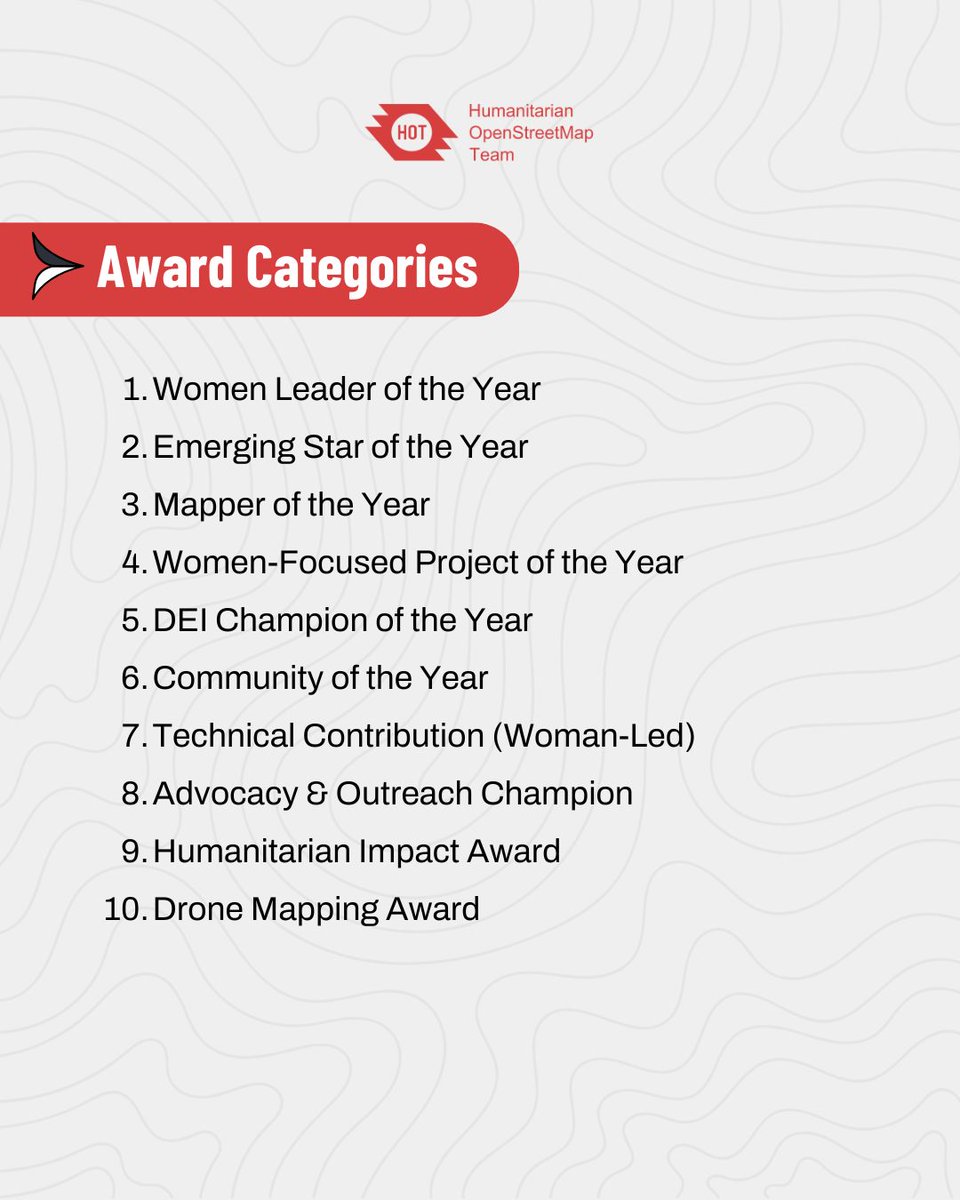 HOT Humanitarian OpenStreetMap Team

Award Categories

1. Women Leader of the Year
2. Emerging Star of the Year
3. Mapper of the Year
4. Women-Focused Project of the Year
5. DEI Champion of the Year
6. Community of the Year
7. Technical Contribution (Woman-Led)
8. Advocacy & Outreach Champion
9. Humanitarian Impact Award
10. Drone Mapping Award